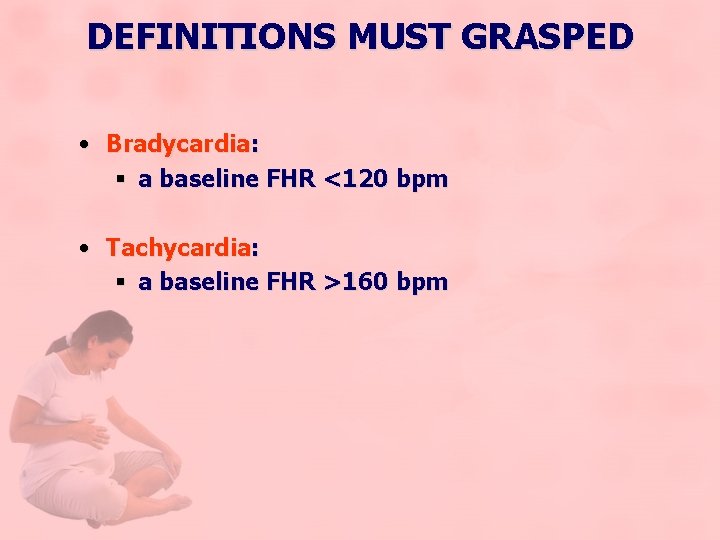 DEFINITIONS MUST GRASPED

• Bradycardia:
  ▪ a baseline FHR <120 bpm

• Tachycardia:
  ▪ a baseline FHR >160 bpm